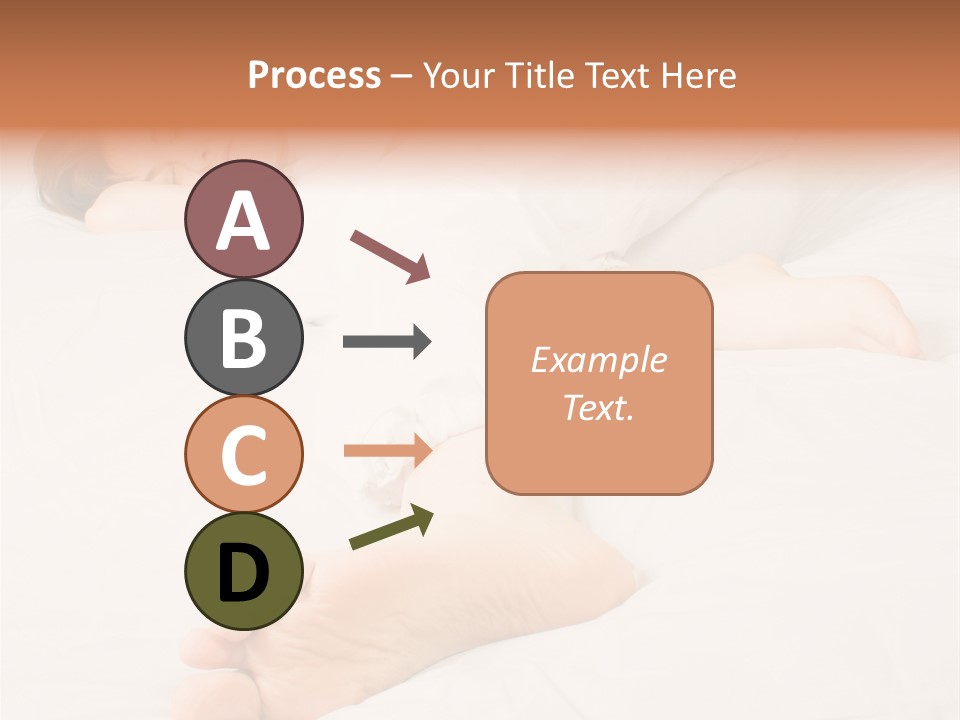 Process – Your Title Text Here

A

B

C

D

Example Text.